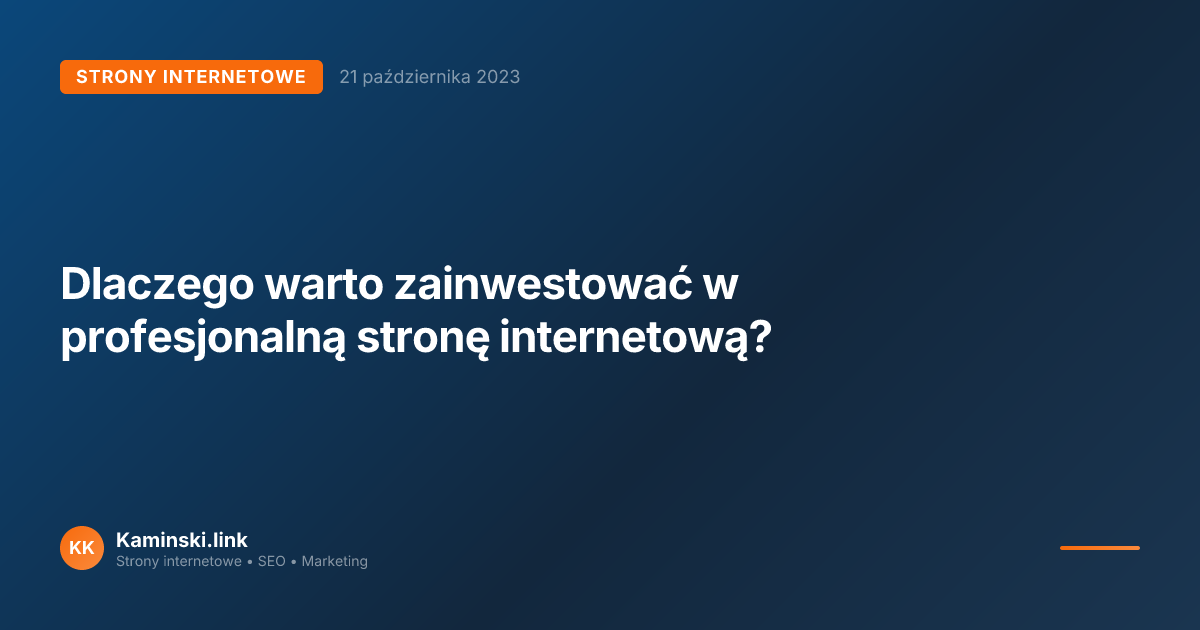 STRONY INTERNETOWE 21 października 2023

Dlaczego warto zainwestować w profesjonalną stronę internetową?

KK

Kaminski.link
Strony internetowe • SEO • Marketing